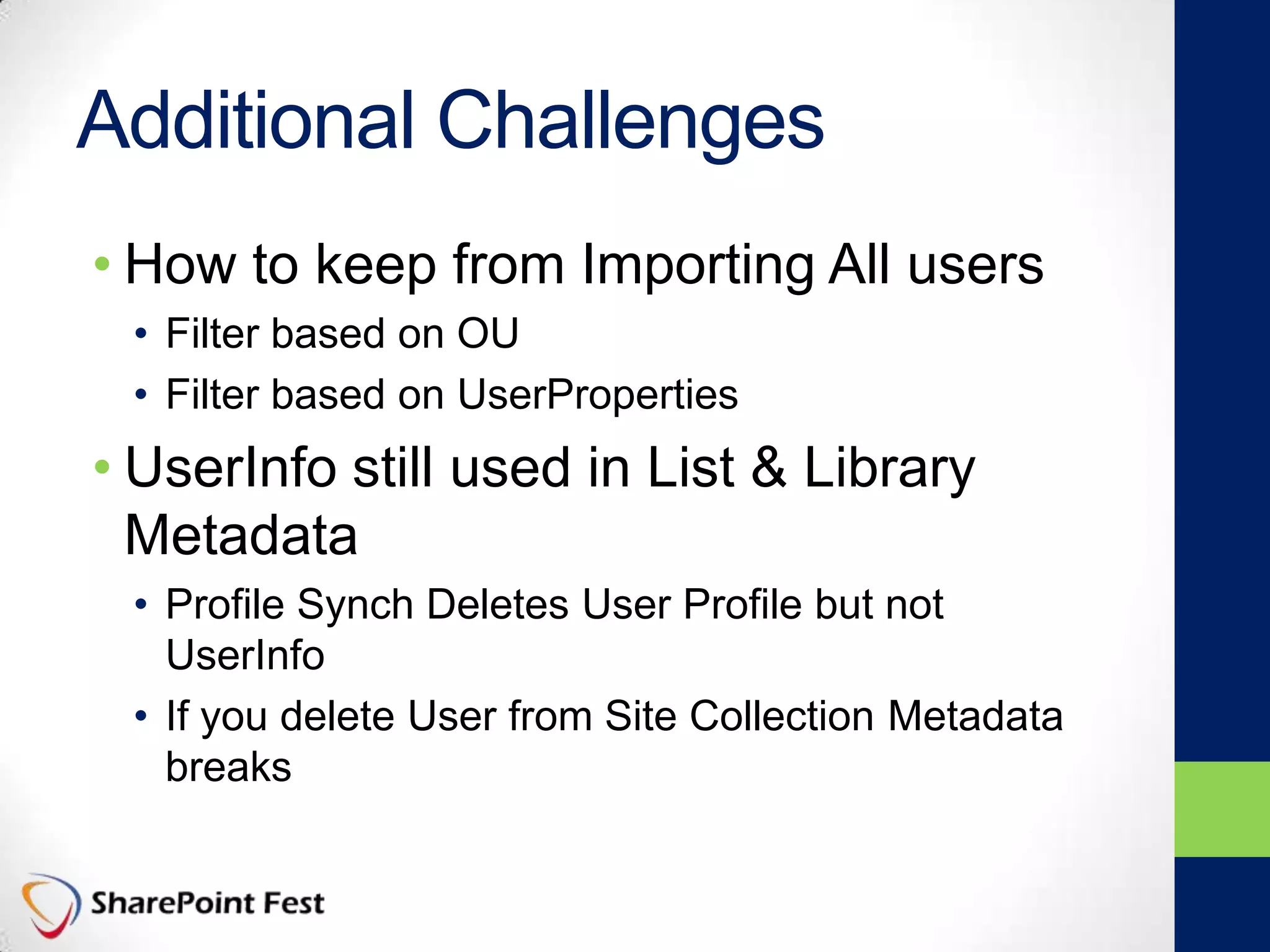 Additional Challenges

• How to keep from Importing All users
• Filter based on OU
• Filter based on UserProperties
• UserInfo still used in List & Library Metadata
• Profile Synch Deletes User Profile but not UserInfo
• If you delete User from Site Collection Metadata breaks

SharePoint Fest